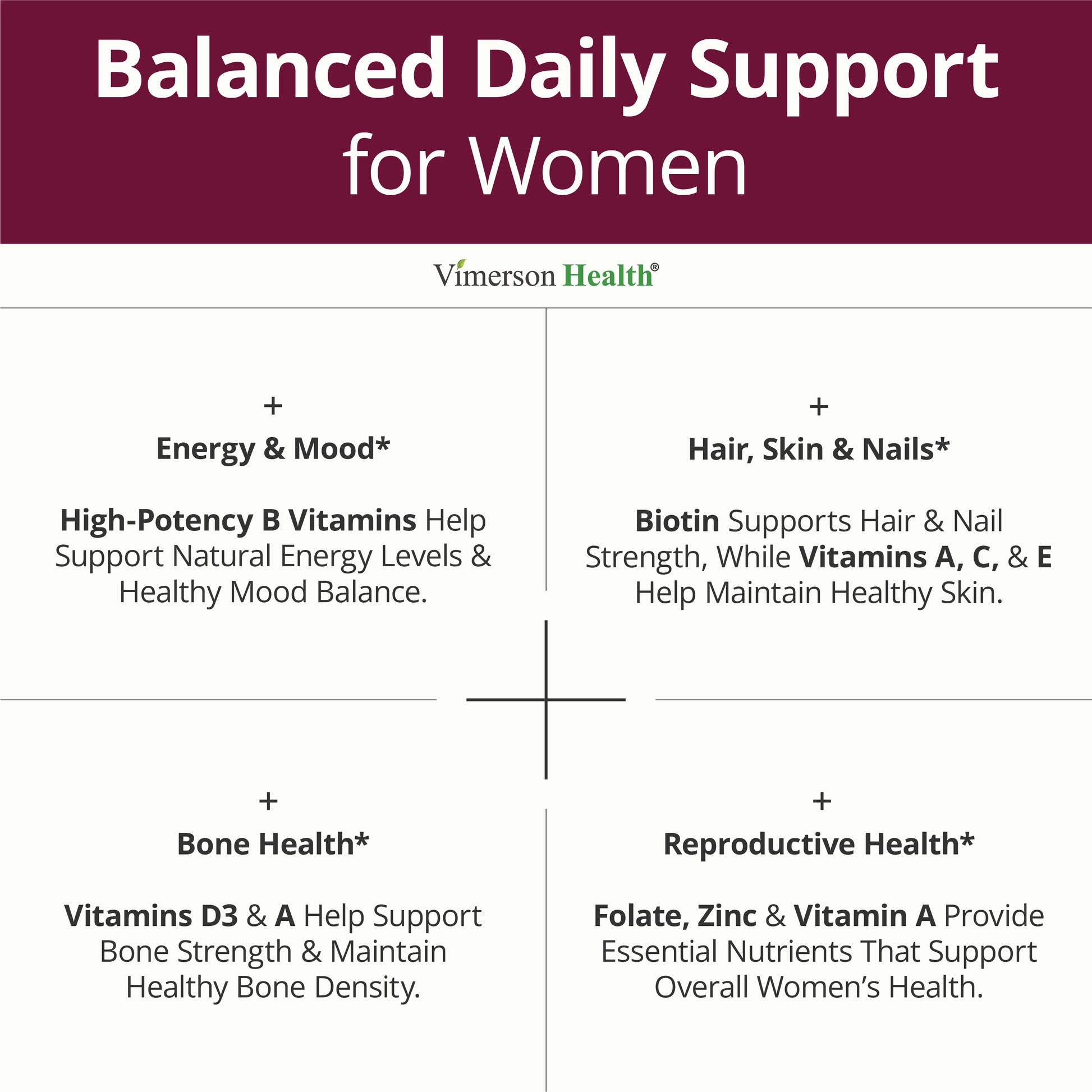 Balanced Daily Support for Women

Vimerson Health®

+
Energy & Mood*

High-Potency B Vitamins Help Support Natural Energy Levels & Healthy Mood Balance.

+
Hair, Skin & Nails*

Biotin Supports Hair & Nail Strength, While Vitamins A, C, & E Help Maintain Healthy Skin.

+
Bone Health*

Vitamins D3 & A Help Support Bone Strength & Maintain Healthy Bone Density.

+
Reproductive Health*

Folate, Zinc & Vitamin A Provide Essential Nutrients That Support Overall Women's Health.